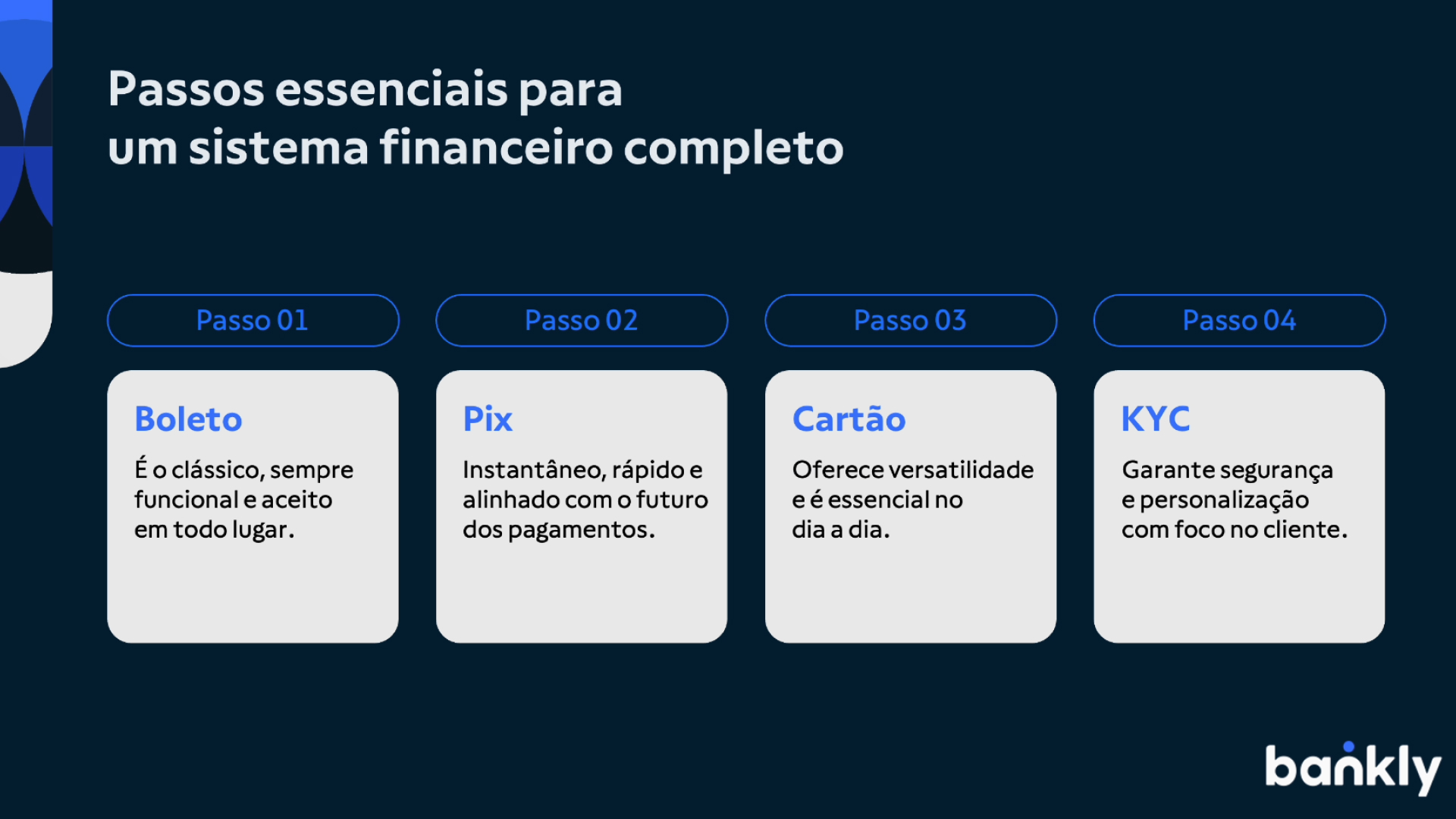 Passos essenciais para um sistema financeiro completo

Passo 01

Boleto

É o clássico, sempre funcional e aceito em todo lugar.

Passo 02

Pix

Instantâneo, rápido e alinhado com o futuro dos pagamentos.

Passo 03

Cartão

Oferece versatilidade e é essencial no dia a dia.

Passo 04

KYC

Garante segurança e personalização com foco no cliente.

bankly